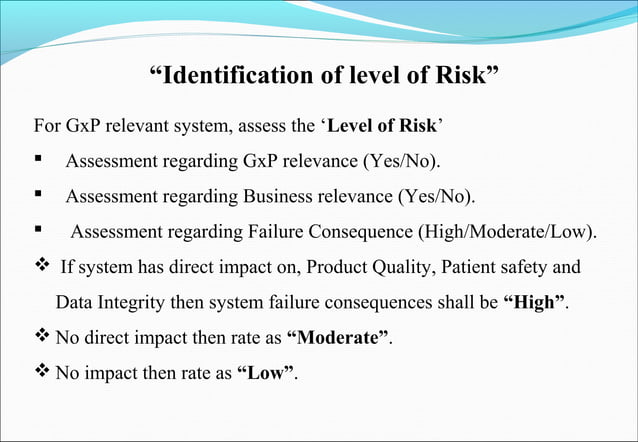 “Identification of level of Risk”

For GxP relevant system, assess the ‘Level of Risk’

▪ Assessment regarding GxP relevance (Yes/No).

▪ Assessment regarding Business relevance (Yes/No).

▪ Assessment regarding Failure Consequence (High/Moderate/Low).

❖ If system has direct impact on, Product Quality, Patient safety and Data Integrity then system failure consequences shall be “High”.

❖ No direct impact then rate as “Moderate”.

❖ No impact then rate as “Low”.